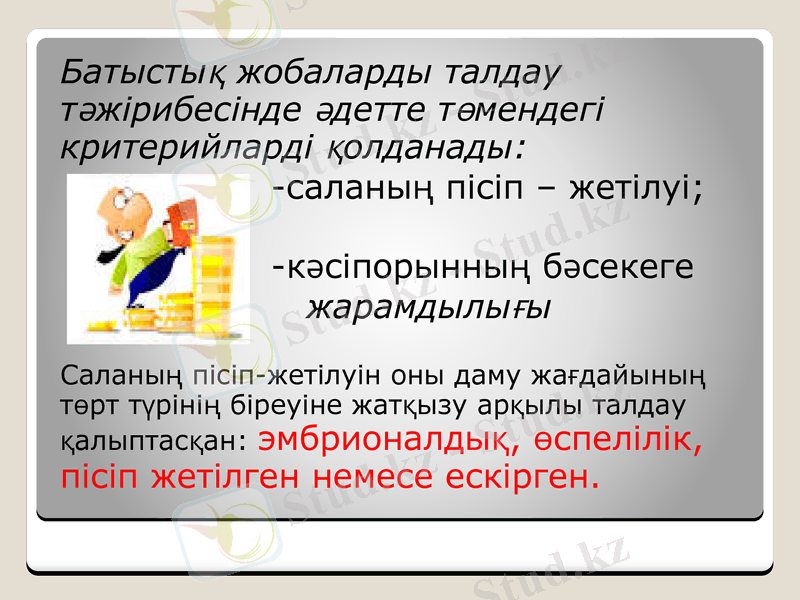 Батыстық жобаларды талдау тәжірибесінде әдетте төмендегі критерийларді қолданады:

-саланың пісіп – жетілуі;

-кәсіпорынның бәсекеге жарамдылығы

Саланың пісіп-жетілуін оны даму жағдайының төрт түрінің біреуіне жатқызу арқылы талдау қалыптасқан: эмбрионалдық, өспелілік, пісіп жетілген немесе ескірген.

Stud.kz